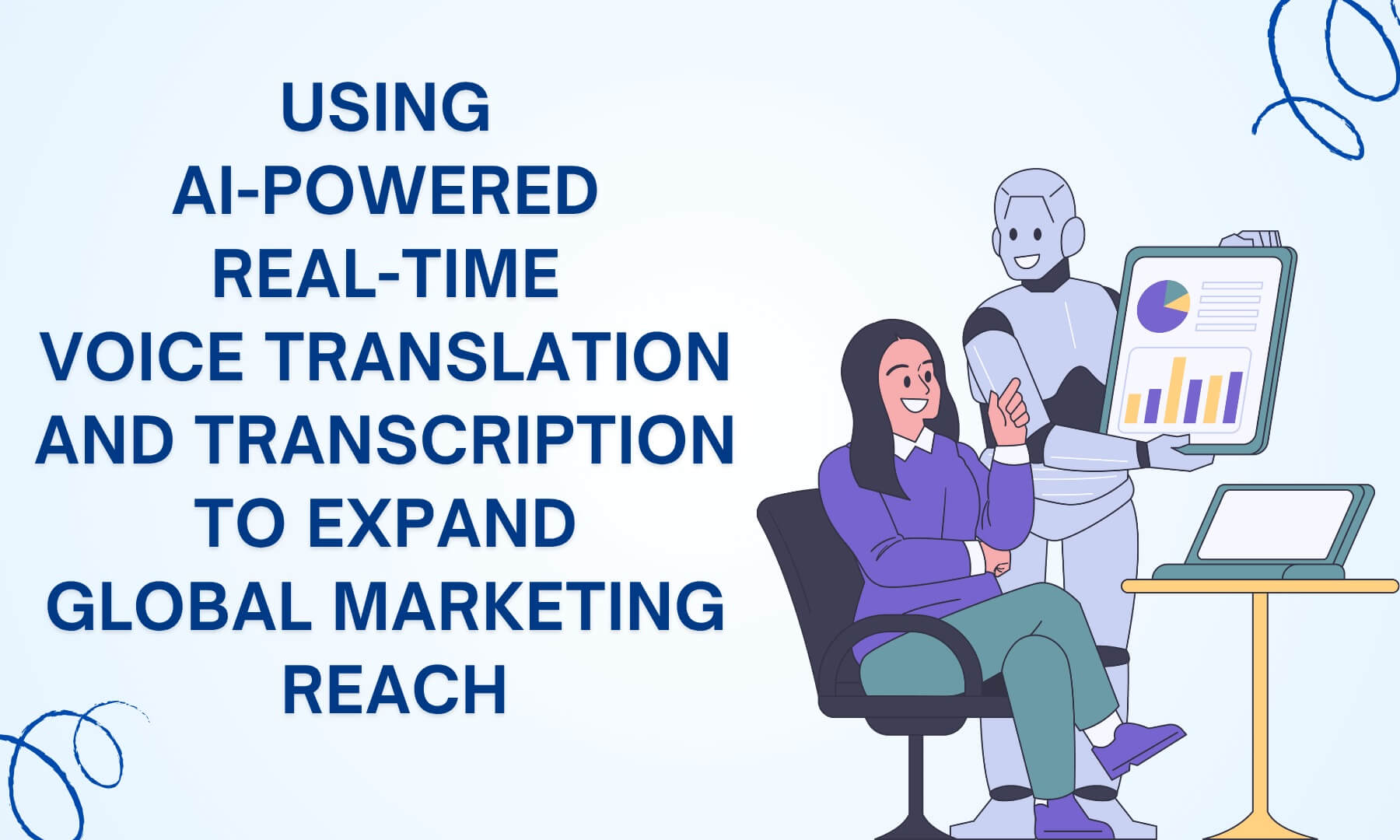 USING
AI-POWERED
REAL-TIME
VOICE TRANSLATION
AND TRANSCRIPTION
TO EXPAND
GLOBAL MARKETING
REACH